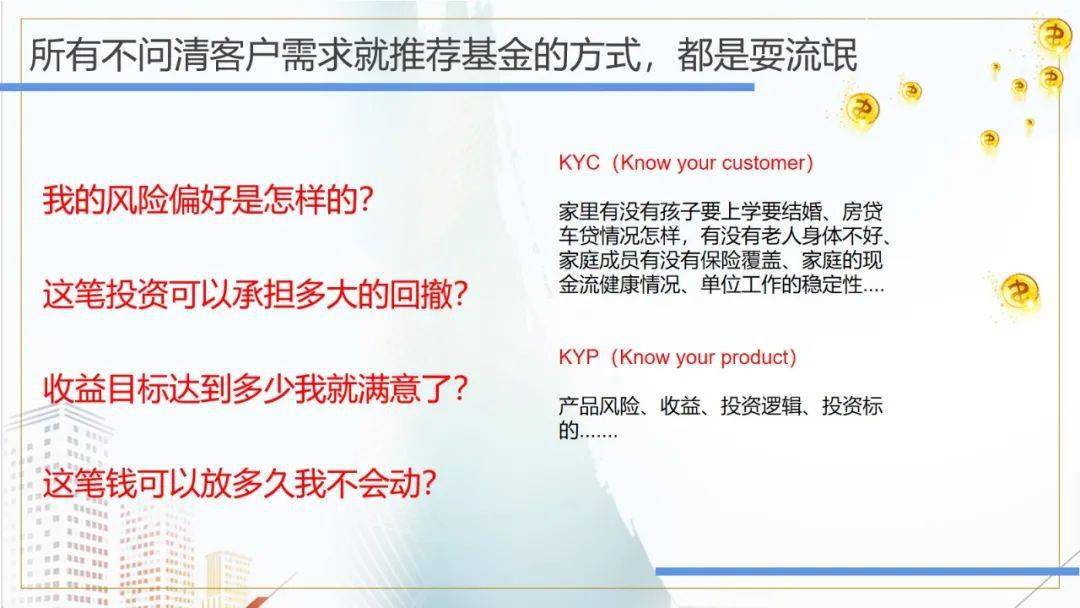 所有不问清客户需求就推荐基金的方式，都是耍流氓

我的风险偏好是怎样的?

这笔投资可以承担多大的回撤?

收益目标达到多少我就满意了?

这笔钱可以放多久我不会动?

KYC（Know your customer）

家里有没有孩子要上学要结婚、房贷车贷情况怎样，有没有老人身体不好、家庭成员有没有保险覆盖、家庭的现金流健康情况、单位工作的稳定性....

KYP（Know your product）

产品风险、收益、投资逻辑、投资标的.......